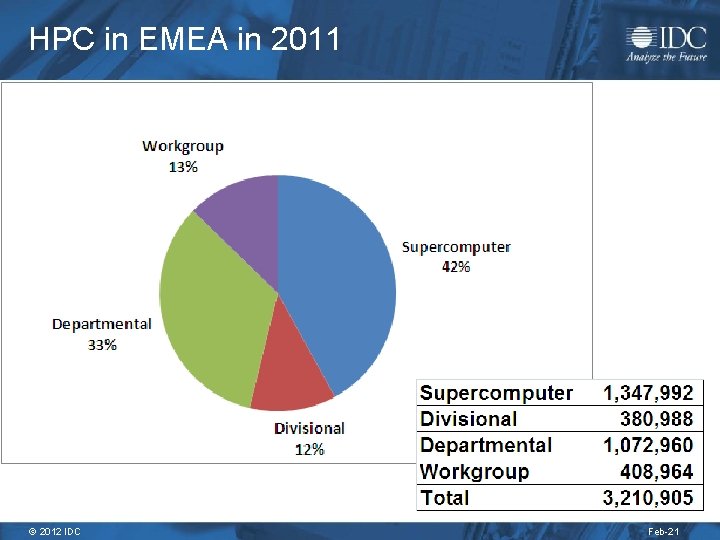 HPC in EMEA in 2011

IDC
Analyze the Future

Workgroup
13%

Supercomputer
42%

Departmental
33%

Divisional
12%

| Supercomputer | 1,347,992 |
|---|---|
| Divisional | 380,988 |
| Departmental | 1,072,960 |
| Workgroup | 408,964 |
| Total | 3,210,905 |

© 2012 IDC

Feb-21